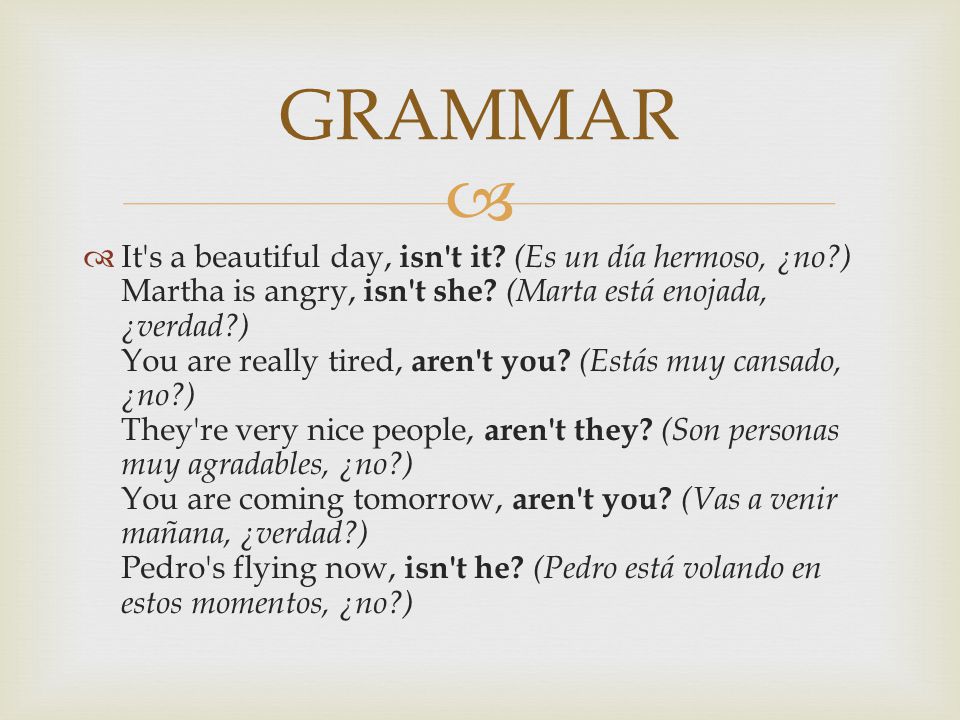 GRAMMAR

It's a beautiful day, isn't it? (Es un día hermoso, ¿no?)
Martha is angry, isn't she? (Marta está enojada, ¿verdad?)
You are really tired, aren't you? (Estás muy cansado, ¿no?)
They're very nice people, aren't they? (Son personas muy agradables, ¿no?)
You are coming tomorrow, aren't you? (Vas a venir mañana, ¿verdad?)
Pedro's flying now, isn't he? (Pedro está volando en estos momentos, ¿no?)